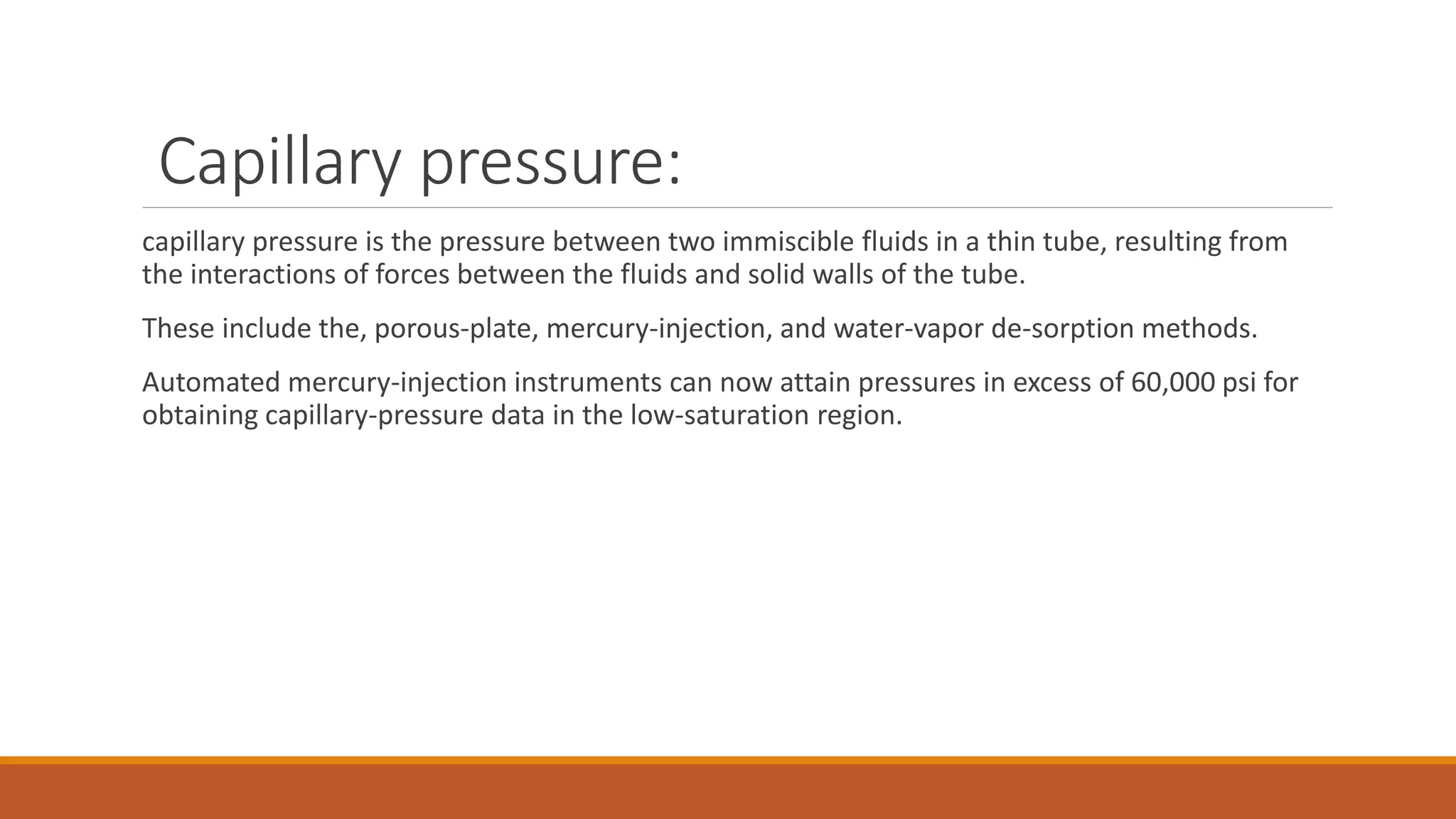 Capillary pressure:

capillary pressure is the pressure between two immiscible fluids in a thin tube, resulting from the interactions of forces between the fluids and solid walls of the tube.

These include the, porous-plate, mercury-injection, and water-vapor de-sorption methods.

Automated mercury-injection instruments can now attain pressures in excess of 60,000 psi for obtaining capillary-pressure data in the low-saturation region.